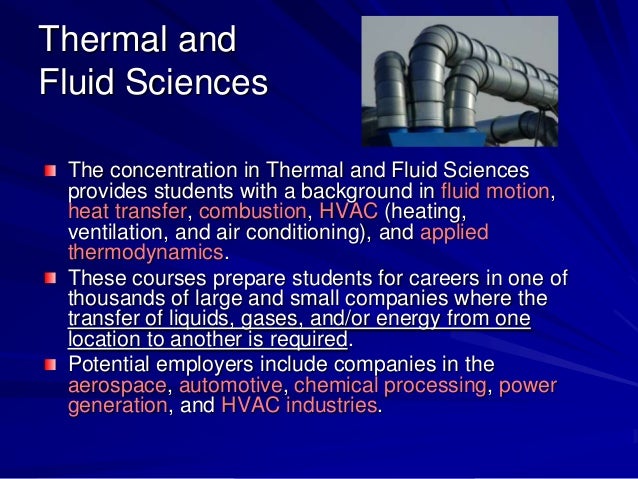 Thermal and Fluid Sciences

The concentration in Thermal and Fluid Sciences provides students with a background in fluid motion, heat transfer, combustion, HVAC (heating, ventilation, and air conditioning), and applied thermodynamics.

These courses prepare students for careers in one of thousands of large and small companies where the transfer of liquids, gases, and/or energy from one location to another is required.

Potential employers include companies in the aerospace, automotive, chemical processing, power generation, and HVAC industries.